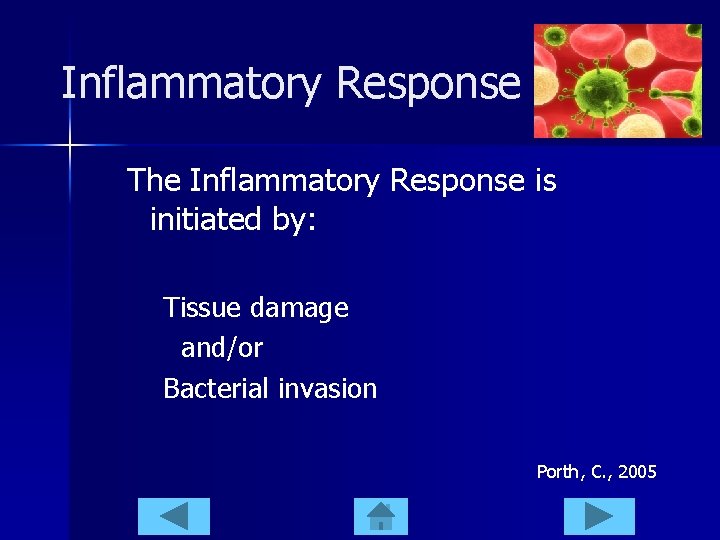 Inflammatory Response

The Inflammatory Response is initiated by:

Tissue damage
and/or
Bacterial invasion

Porth, C., 2005